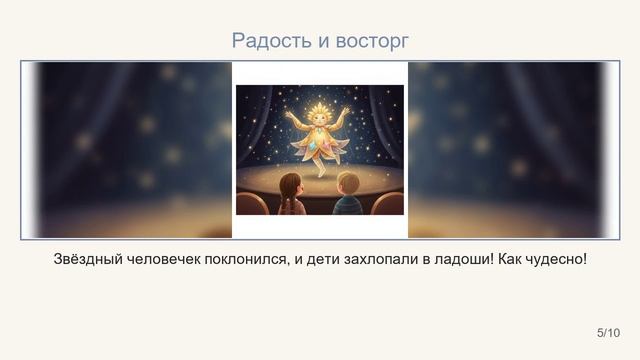 Радость и восторг

Звёздный человечек поклонился, и дети захлопали в ладоши! Как чудесно!

5/10